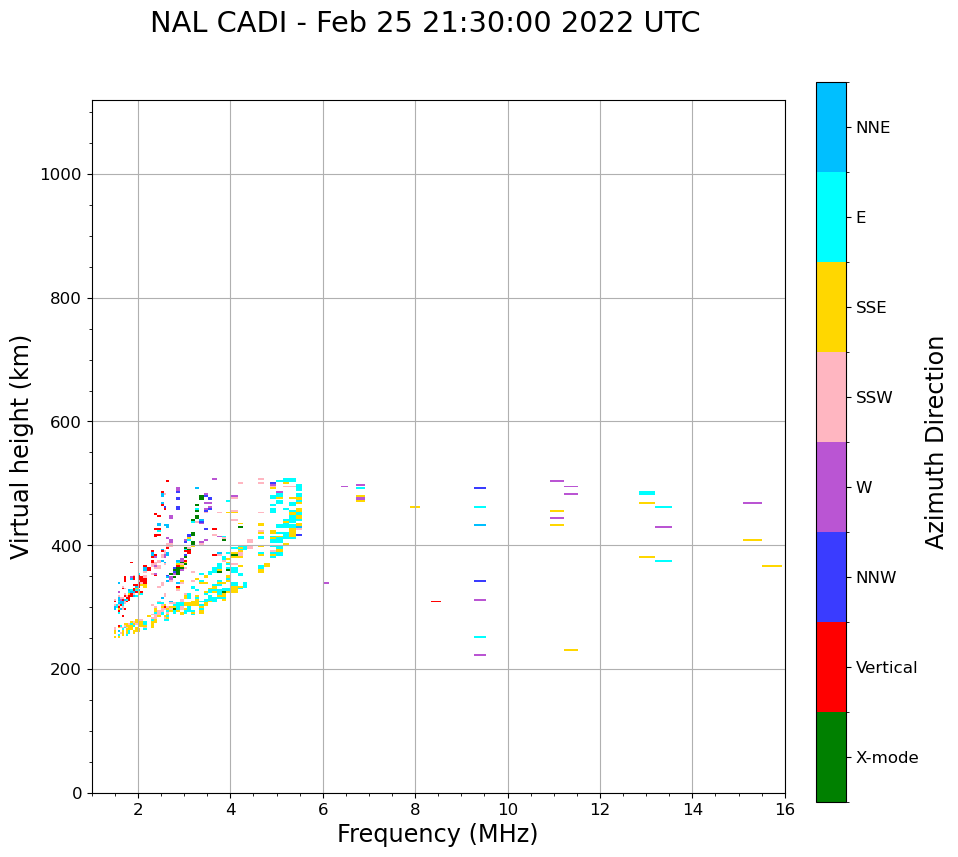 NAL CADI - Feb 25 21:30:00 2022 UTC

Virtual height (km)

1000
800
600
400
200
0

2
4
6
8
10
12
14
16

Frequency (MHz)

NNE
E
SSE
SSW
W
NNW
Vertical
X-mode

Azimuth Direction